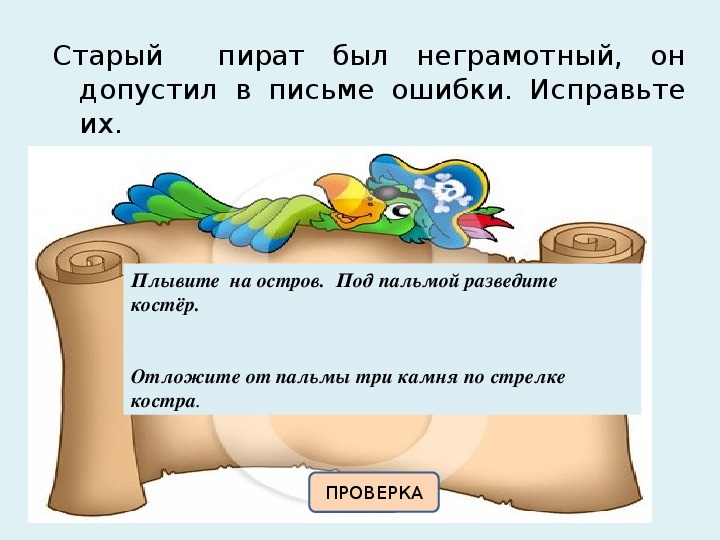 Старый пират был неграмотный, он допустил в письме ошибки. Исправьте их.

Плывите на остров. Под пальмой разведите костёр.

Отложите от пальмы три камня по стрелке костра.

ПРОВЕРКА